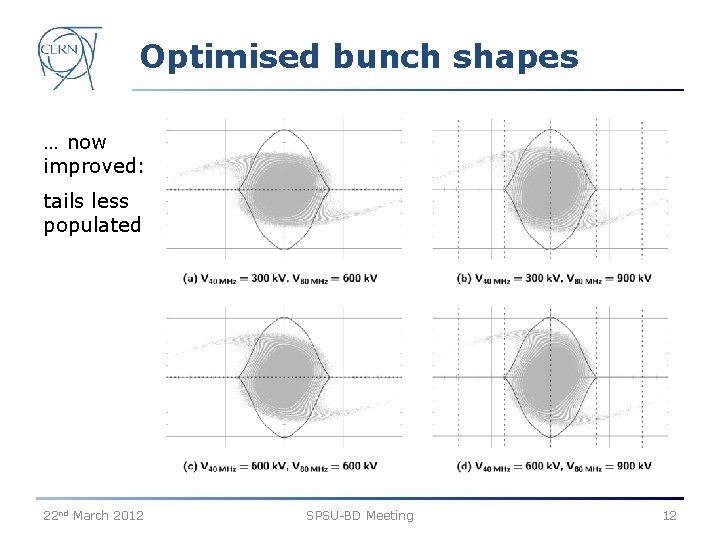 CERN

Optimised bunch shapes

… now improved:

tails less populated

(a) $V_{40\,MHz} = 300$ kV, $V_{80\,MHz} = 600$ kV

(b) $V_{40\,MHz} = 300$ kV, $V_{80\,MHz} = 900$ kV

(c) $V_{40\,MHz} = 600$ kV, $V_{80\,MHz} = 600$ kV

(d) $V_{40\,MHz} = 600$ kV, $V_{80\,MHz} = 900$ kV

22nd March 2012

SPSU-BD Meeting

12